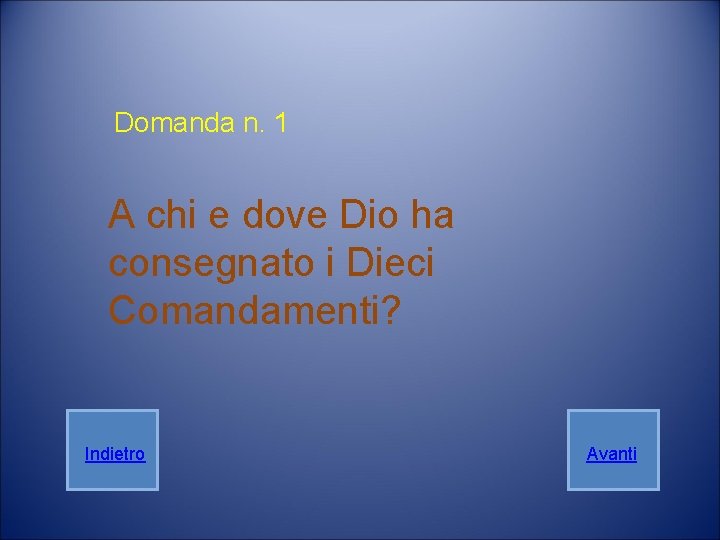 Domanda n. 1

A chi e dove Dio ha consegnato i Dieci Comandamenti?

Indietro

Avanti